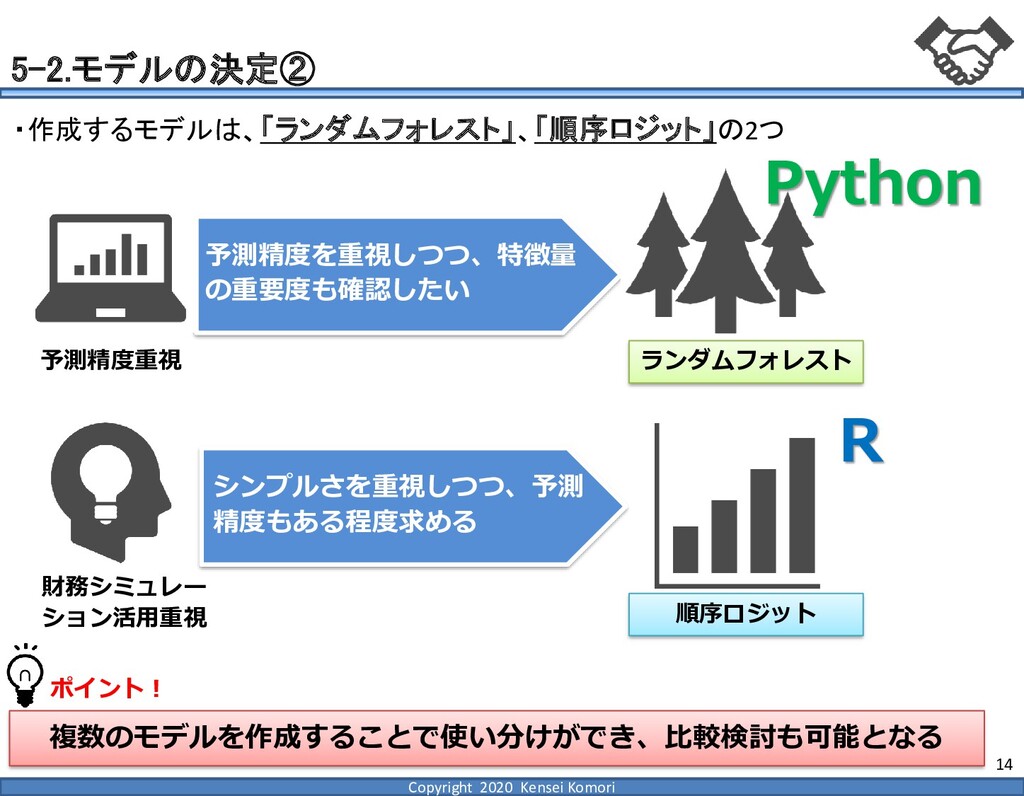 5-2.モデルの決定②

・作成するモデルは、「ランダムフォレスト」、「順序ロジット」の2つ

Python

予測精度を重視しつつ、特徴量の重要度も確認したい

予測精度重視

ランダムフォレスト

R

シンプルさを重視しつつ、予測精度もある程度求める

財務シミュレーション活用重視

順序ロジット

ポイント！

複数のモデルを作成することで使い分けができ、比較検討も可能となる

14

Copyright 2020 Kensei Komori